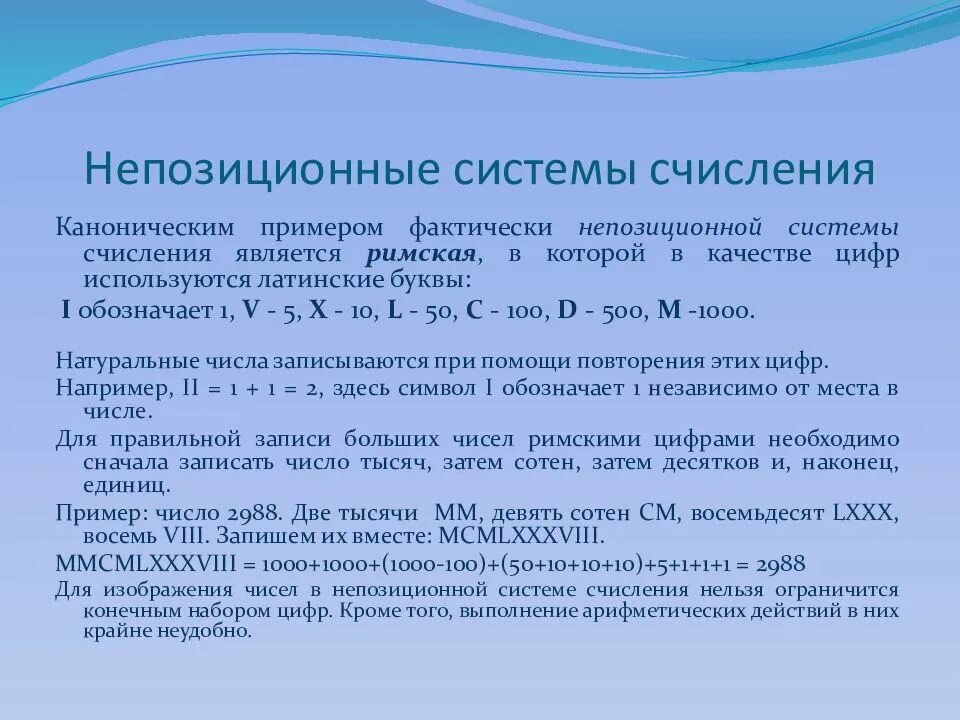 Непозиционные системы счисления

Каноническим примером фактически непозиционной системы счисления является римская, в которой в качестве цифр используются латинские буквы:

I обозначает 1, V - 5, X - 10, L - 50, C - 100, D - 500, M -1000.

Натуральные числа записываются при помощи повторения этих цифр.

Например, II = 1 + 1 = 2, здесь символ I обозначает 1 независимо от места в числе.

Для правильной записи больших чисел римскими цифрами необходимо сначала записать число тысяч, затем сотен, затем десятков и, наконец, единиц.

Пример: число 2988. Две тысячи MM, девять сотен CM, восемьдесят LXXX, восемь VIII. Запишем их вместе: MCMLXXXVIII.

MMCMLXXXVIII = 1000+1000+(1000-100)+(50+10+10+10)+5+1+1+1 = 2988

Для изображения чисел в непозиционной системе счисления нельзя ограничится конечным набором цифр. Кроме того, выполнение арифметических действий в них крайне неудобно.